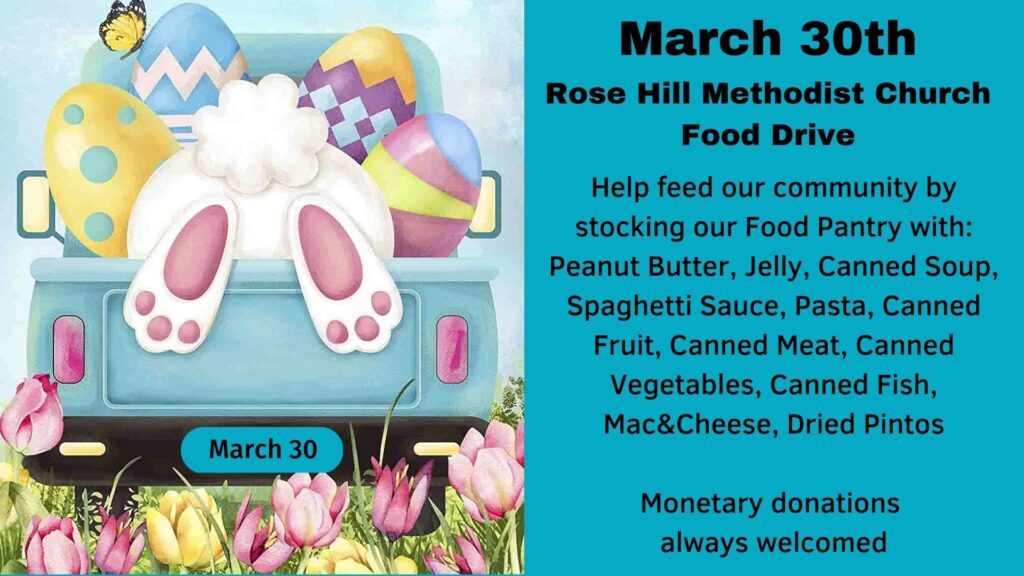 March 30

March 30th

Rose Hill Methodist Church Food Drive

Help feed our community by stocking our Food Pantry with: Peanut Butter, Jelly, Canned Soup, Spaghetti Sauce, Pasta, Canned Fruit, Canned Meat, Canned Vegetables, Canned Fish, Mac&Cheese, Dried Pintos

Monetary donations always welcomed